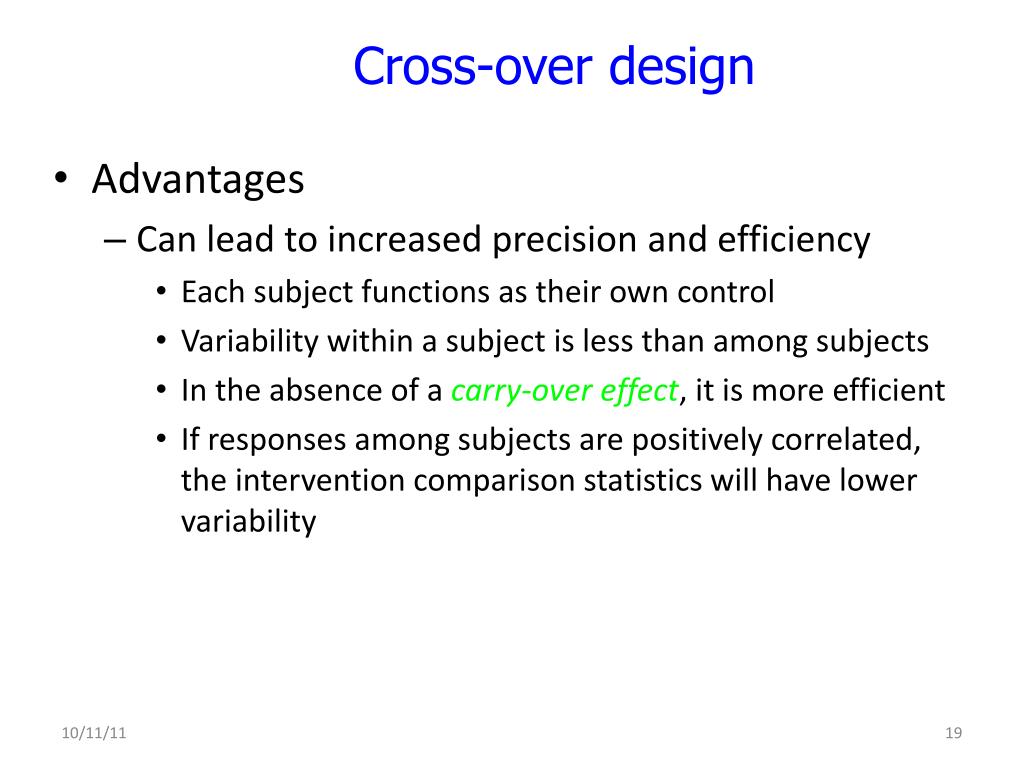 Cross-over design

• Advantages
– Can lead to increased precision and efficiency
• Each subject functions as their own control
• Variability within a subject is less than among subjects
• In the absence of a carry-over effect, it is more efficient
• If responses among subjects are positively correlated, the intervention comparison statistics will have lower variability

10/11/11

19